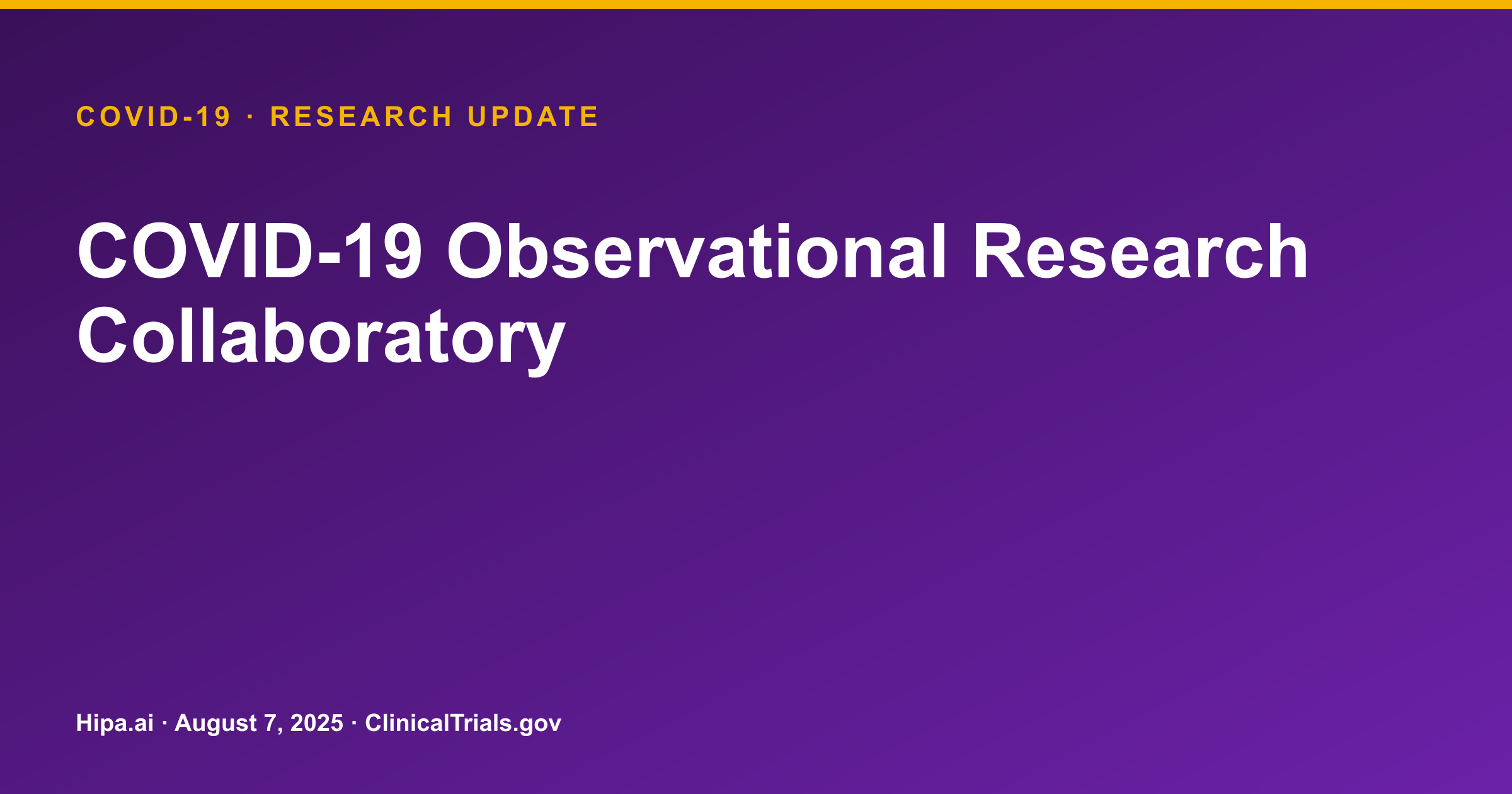 COVID-19 · RESEARCH UPDATE

COVID-19 Observational Research Collaboratory

Hipa.ai · August 7, 2025 · ClinicalTrials.gov